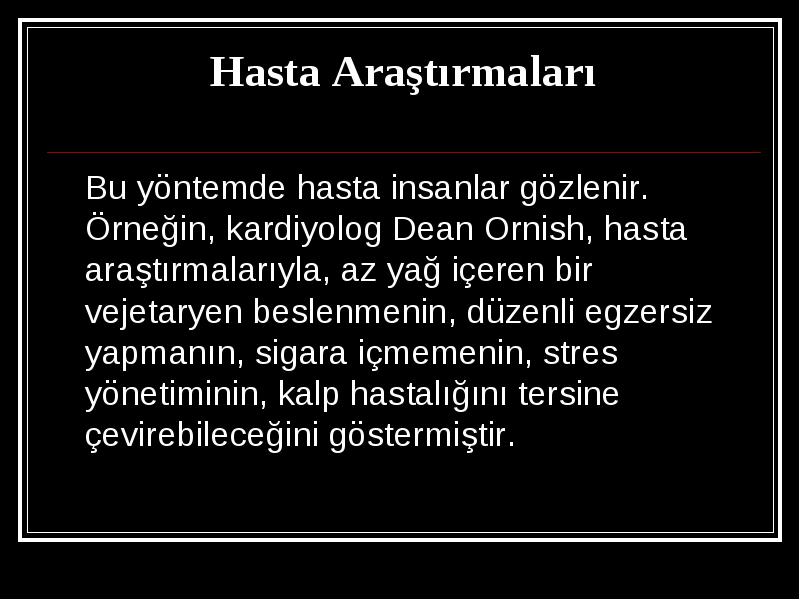 Hasta Araştırmaları

Bu yöntemde hasta insanlar gözlenir. Örneğin, kardiyolog Dean Ornish, hasta araştırmalarıyla, az yağ içeren bir vejetaryen beslenmenin, düzenli egzersiz yapmanın, sigara içmemenin, stres yönetiminin, kalp hastalığını tersine çevirebileceğini göstermiştir.